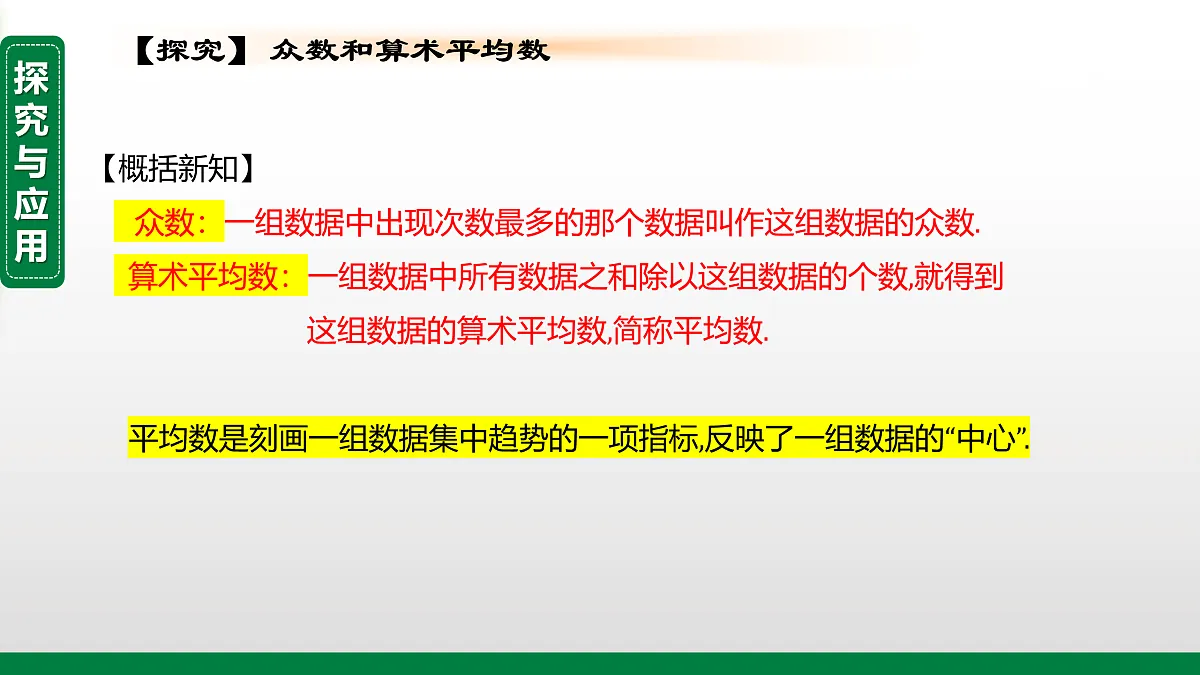 探究与应用

【探究】 众数和算术平均数

【概括新知】

众数：一组数据中出现次数最多的那个数据叫作这组数据的众数.

算术平均数：一组数据中所有数据之和除以这组数据的个数,就得到这组数据的算术平均数,简称平均数.

平均数是刻画一组数据集中趋势的一项指标,反映了一组数据的“中心”.